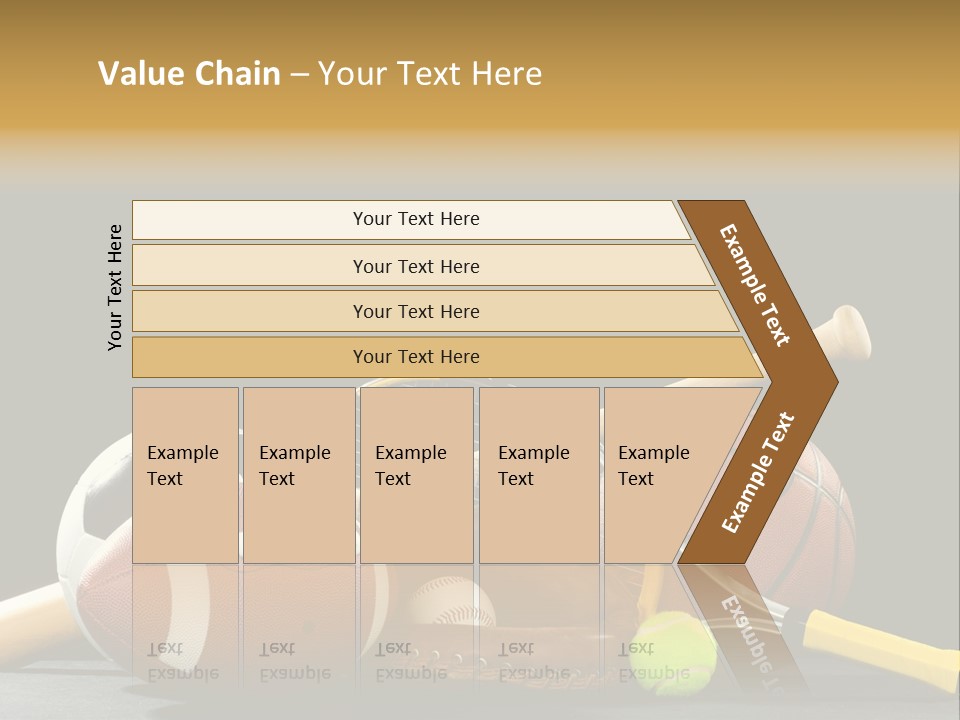 Value Chain – Your Text Here

Your Text Here

Your Text Here

Your Text Here

Your Text Here

Your Text Here

Example Text

Example Text

Example Text

Example Text

Example Text

Example Text

Example Text